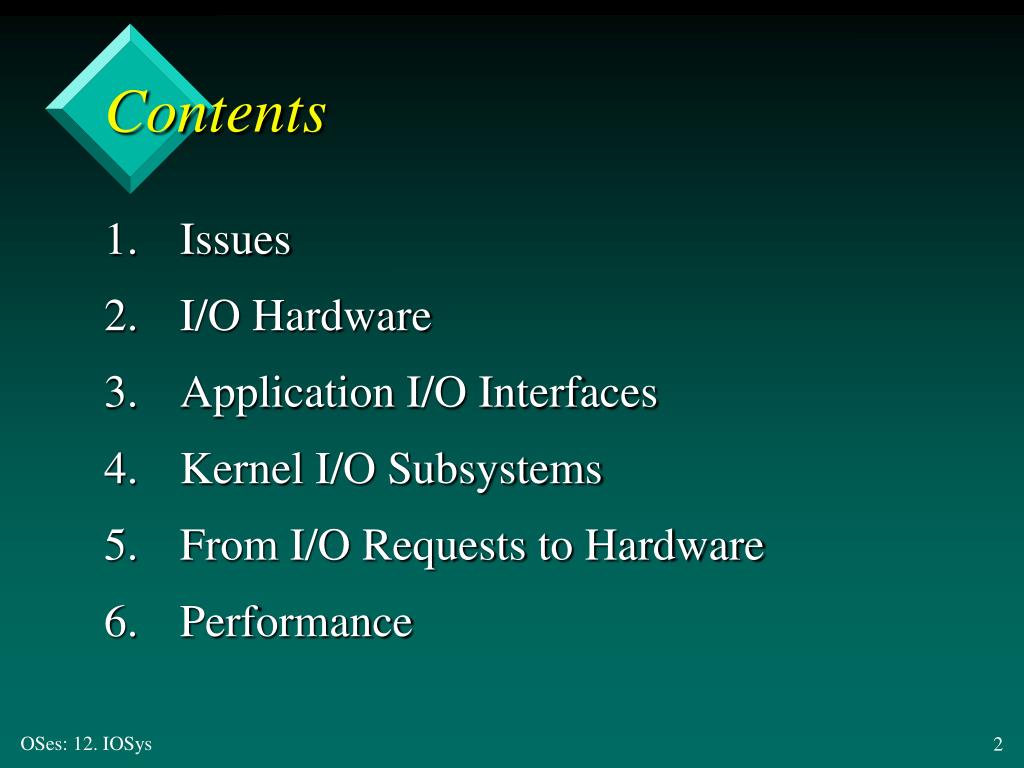 Contents

1. Issues
2. I/O Hardware
3. Application I/O Interfaces
4. Kernel I/O Subsystems
5. From I/O Requests to Hardware
6. Performance

OSes: 12. IOSys

2